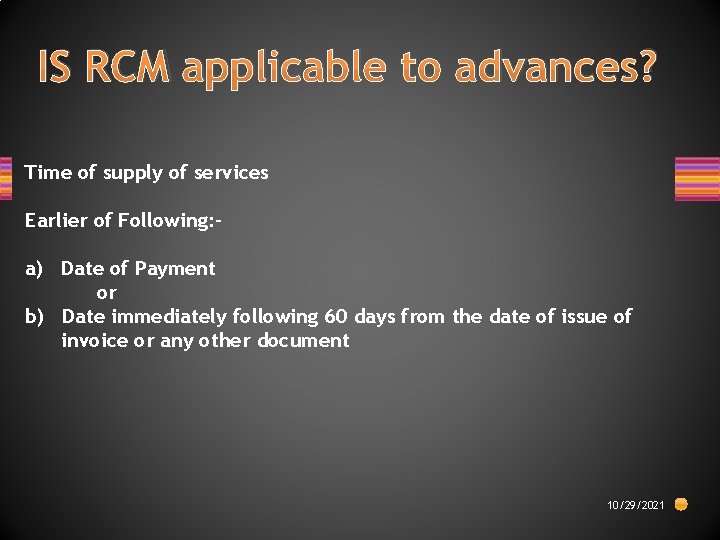 IS RCM applicable to advances?

Time of supply of services

Earlier of Following:-

a) Date of Payment
or
b) Date immediately following 60 days from the date of issue of invoice or any other document

10/29/2021